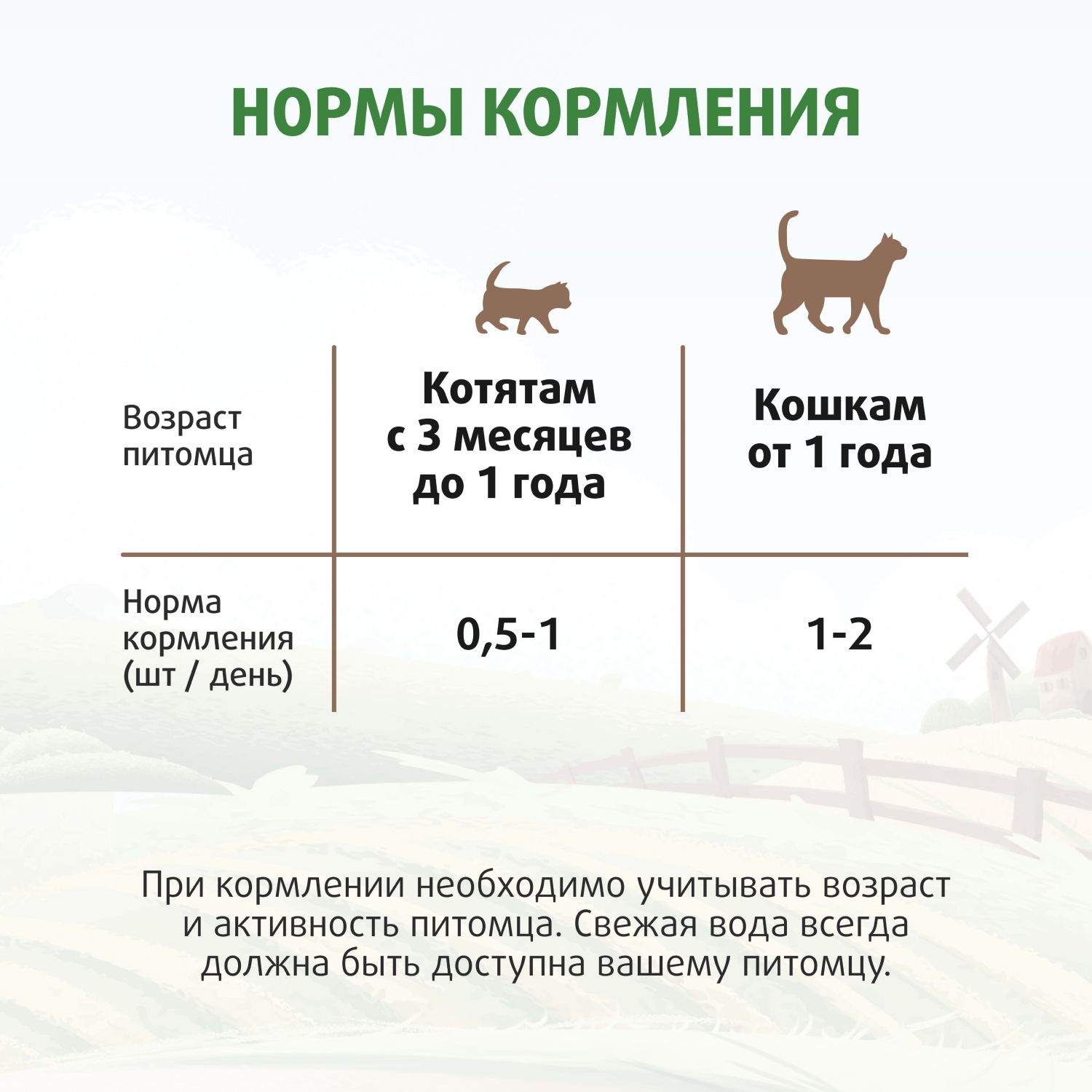 НОРМЫ КОРМЛЕНИЯ

| Возраст питомца | Котятам с 3 месяцев до 1 года | Кошкам от 1 года |
|---|---|---|
| Норма кормления (шт / день) | 0,5-1 | 1-2 |

При кормлении необходимо учитывать возраст и активность питомца. Свежая вода всегда должна быть доступна вашему питомцу.